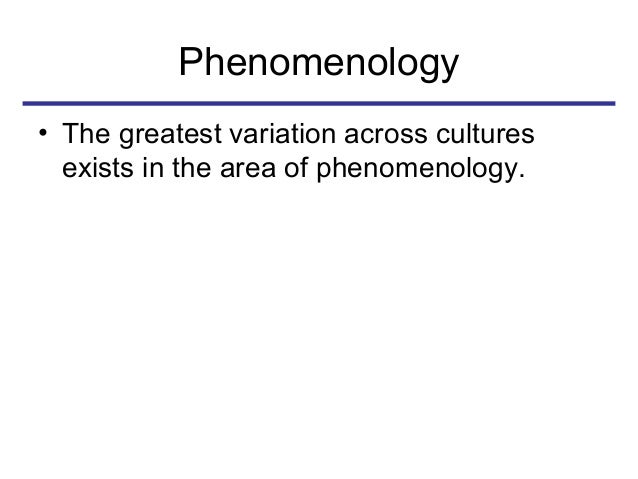 Phenomenology

• The greatest variation across cultures exists in the area of phenomenology.